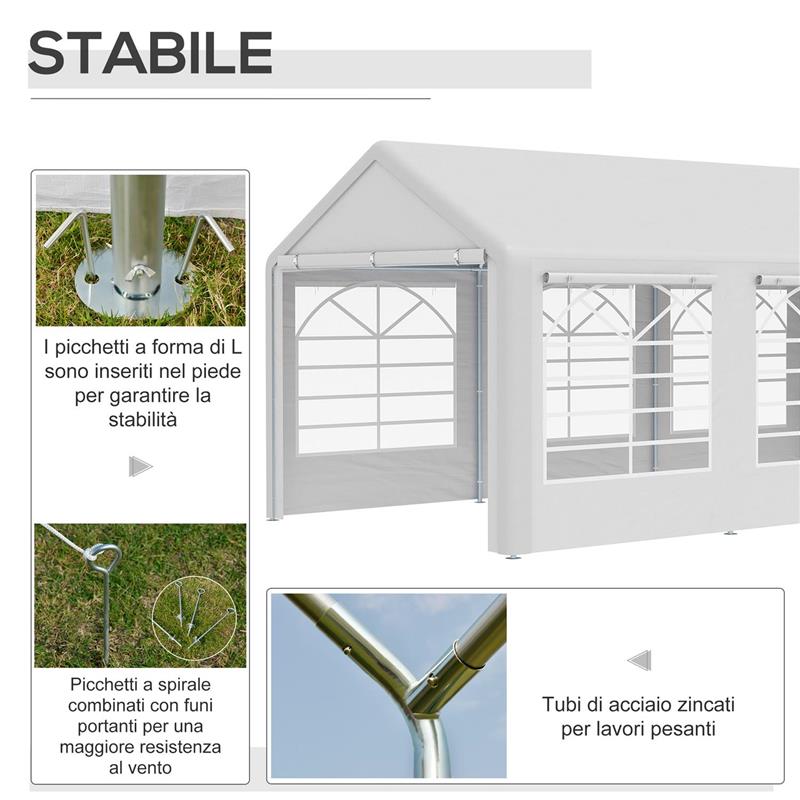 STABILE

I picchetti a forma di L sono inseriti nel piede per garantire la stabilità

Picchetti a spirale combinati con funi portanti per una maggiore resistenza al vento

Tubi di acciaio zincati per lavori pesanti